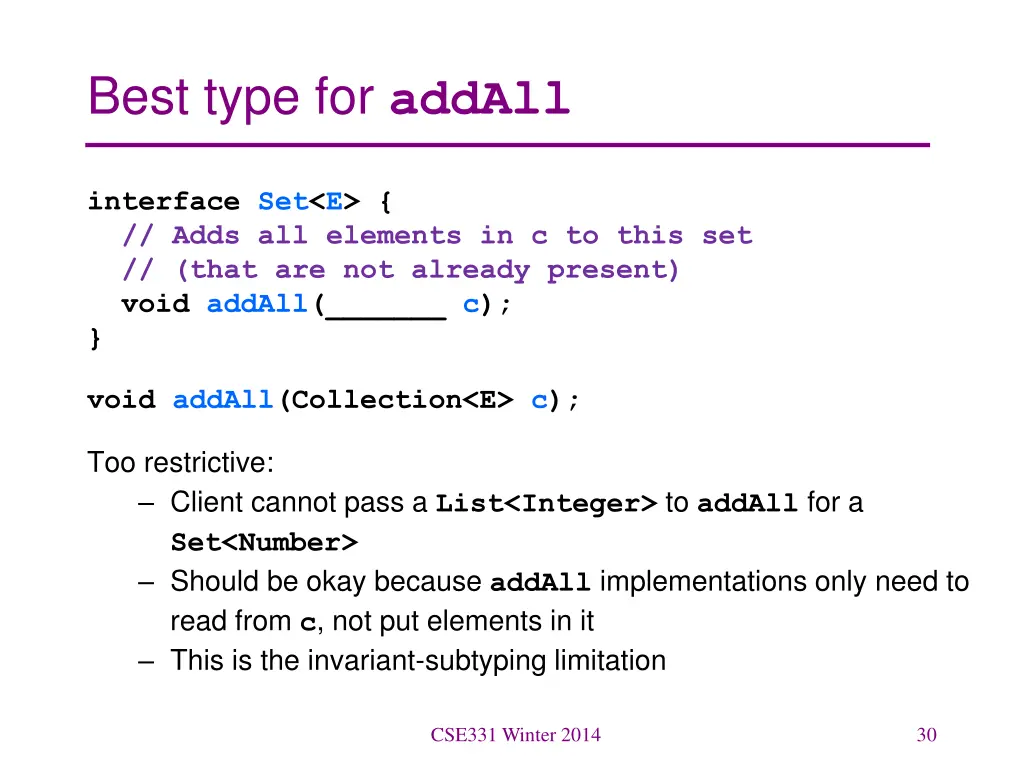 Best type for addAll

interface Set<E> {
  // Adds all elements in c to this set
  // (that are not already present)
  void addAll(_______ c);
}

void addAll(Collection<E> c);

Too restrictive:
– Client cannot pass a List<Integer> to addAll for a Set<Number>
– Should be okay because addAll implementations only need to read from c, not put elements in it
– This is the invariant-subtyping limitation

CSE331 Winter 2014

30